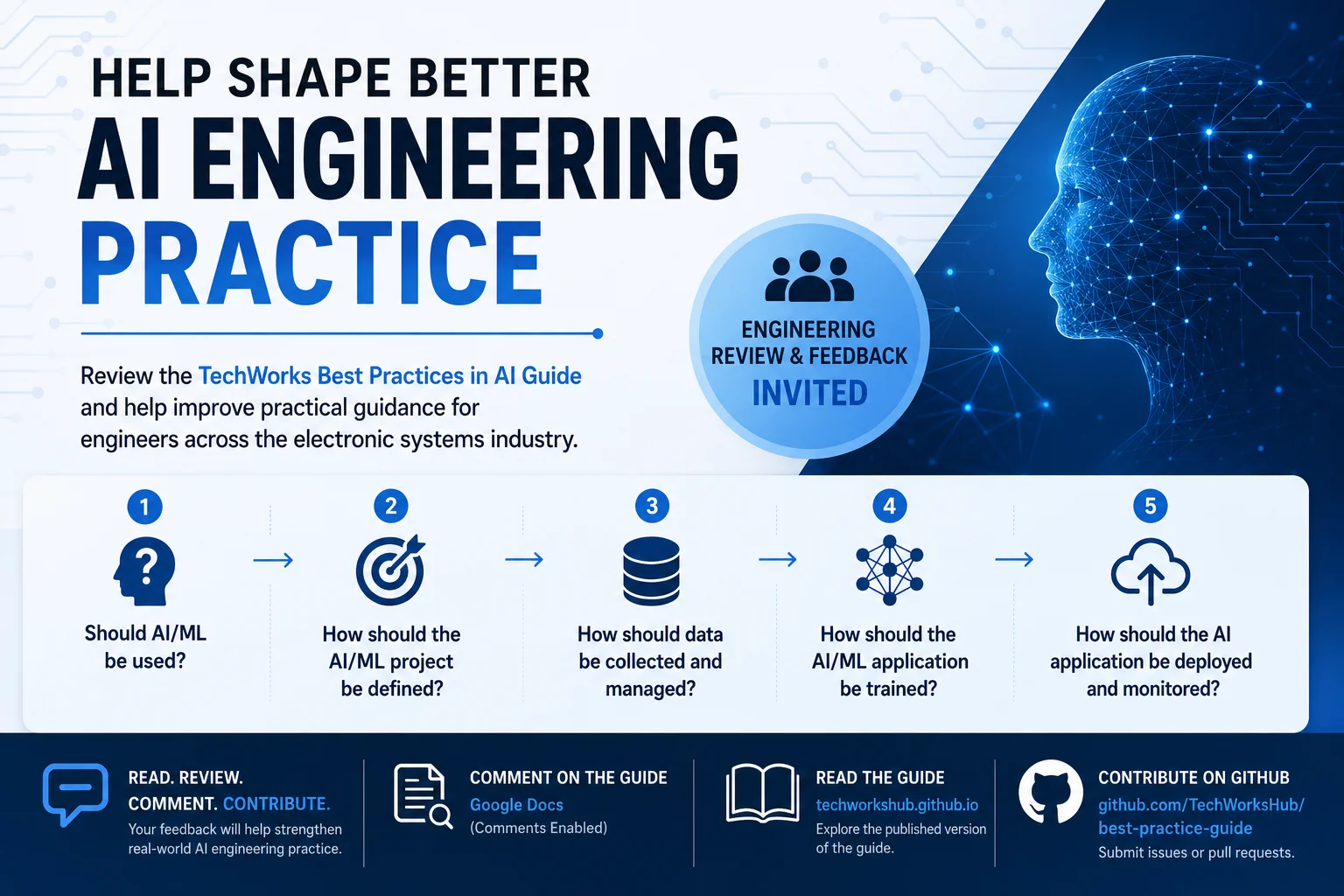 HELP SHAPE BETTER
AI ENGINEERING
PRACTICE

Review the TechWorks Best Practices in AI Guide and help improve practical guidance for engineers across the electronic systems industry.

ENGINEERING
REVIEW & FEEDBACK
INVITED

1
Should AI/ML be used?

2
How should the AI/ML project be defined?

3
How should data be collected and managed?

4
How should the AI/ML application be trained?

5
How should the AI application be deployed and monitored?

READ. REVIEW.
COMMENT. CONTRIBUTE.
Your feedback will help strengthen real-world AI engineering practice.

COMMENT ON THE GUIDE
Google Docs
(Comments Enabled)

READ THE GUIDE
techworkshub.github.io
Explore the published version of the guide.

CONTRIBUTE ON GITHUB
github.com/TechWorksHub/best-practice-guide
Submit issues or pull requests.